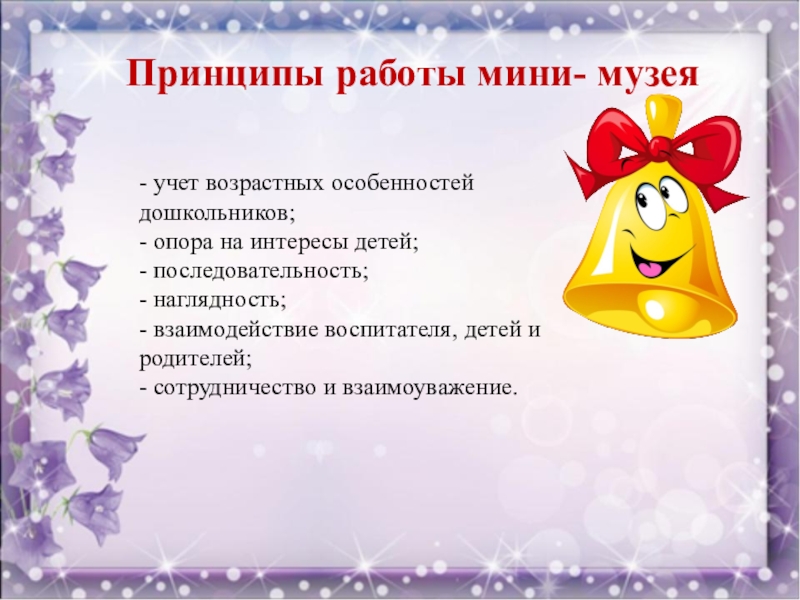 Принципы работы мини- музея

- учет возрастных особенностей дошкольников;
- опора на интересы детей;
- последовательность;
- наглядность;
- взаимодействие воспитателя, детей и родителей;
- сотрудничество и взаимоуважение.